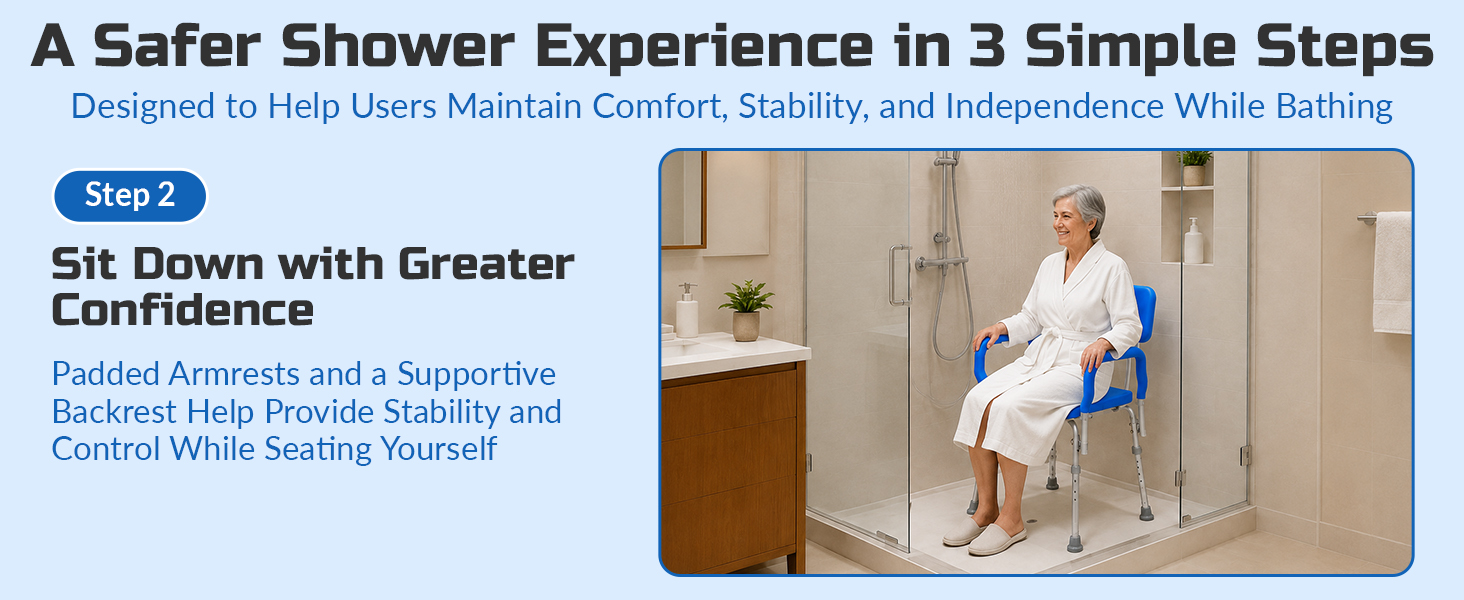 A Safer Shower Experience in 3 Simple Steps

Designed to Help Users Maintain Comfort, Stability, and Independence While Bathing

Step 2

Sit Down with Greater Confidence

Padded Armrests and a Supportive Backrest Help Provide Stability and Control While Seating Yourself